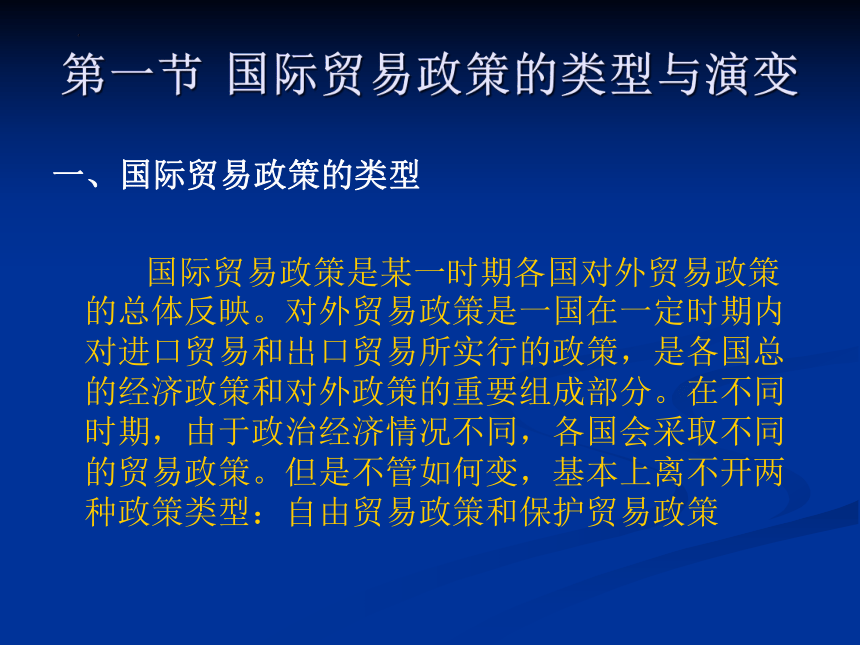 第一节 国际贸易政策的类型与演变

一、国际贸易政策的类型

国际贸易政策是某一时期各国对外贸易政策的总体反映。对外贸易政策是一国在一定时期内对进口贸易和出口贸易所实行的政策，是各国总的经济政策和对外政策的重要组成部分。在不同时期，由于政治经济情况不同，各国会采取不同的贸易政策。但是不管如何变，基本上离不开两种政策类型：自由贸易政策和保护贸易政策